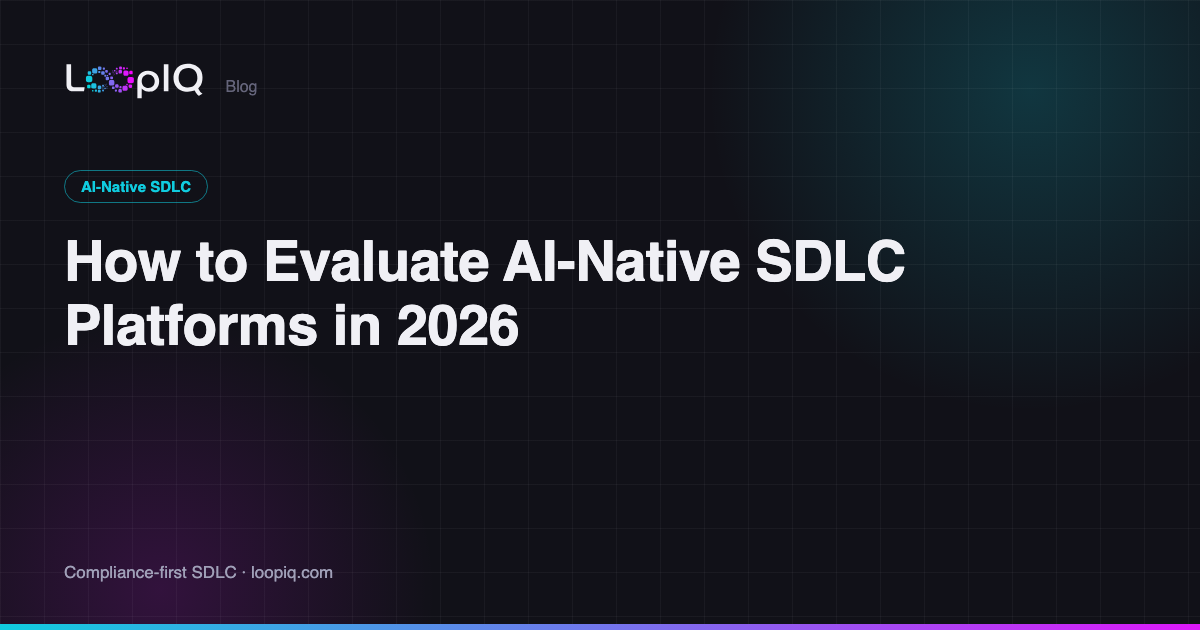 LOOPIQ Blog

AI-Native SDLC

How to Evaluate AI-Native SDLC Platforms in 2026

Compliance-first SDLC · loopiq.com